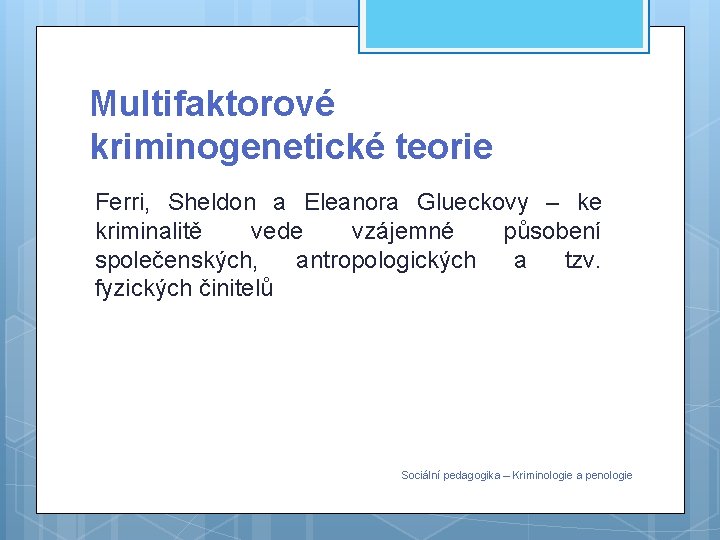 Multifaktorové kriminogenetické teorie

Ferri, Sheldon a Eleanora Glueckovy – ke kriminalitě vede vzájemné působení společenských, antropologických a tzv. fyzických činitelů

Sociální pedagogika – Kriminologie a penologie